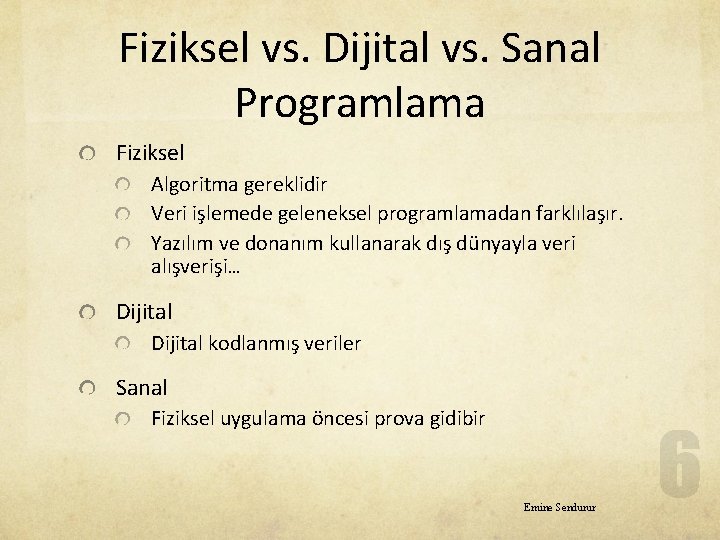 Fiziksel vs. Dijital vs. Sanal Programlama

Fiziksel

Algoritma gereklidir

Veri işlemede geleneksel programlamadan farklılaşır.

Yazılım ve donanım kullanarak dış dünyayla veri alışverişi…

Dijital

Dijital kodlanmış veriler

Sanal

Fiziksel uygulama öncesi prova gidibir

6

Emine Sendurur